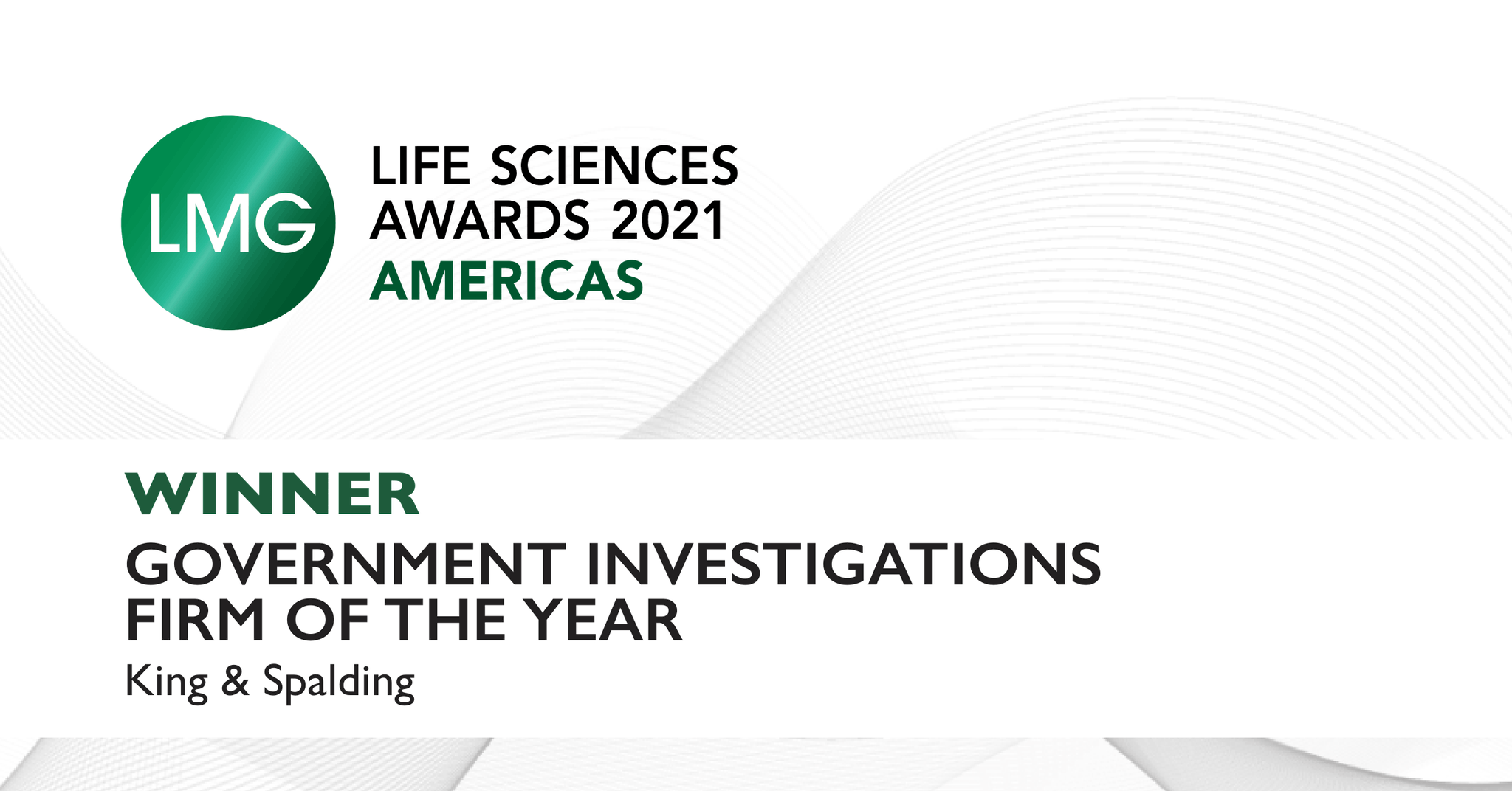 LMG

LIFE SCIENCES AWARDS 2021
AMERICAS

WINNER
GOVERNMENT INVESTIGATIONS FIRM OF THE YEAR
King & Spalding